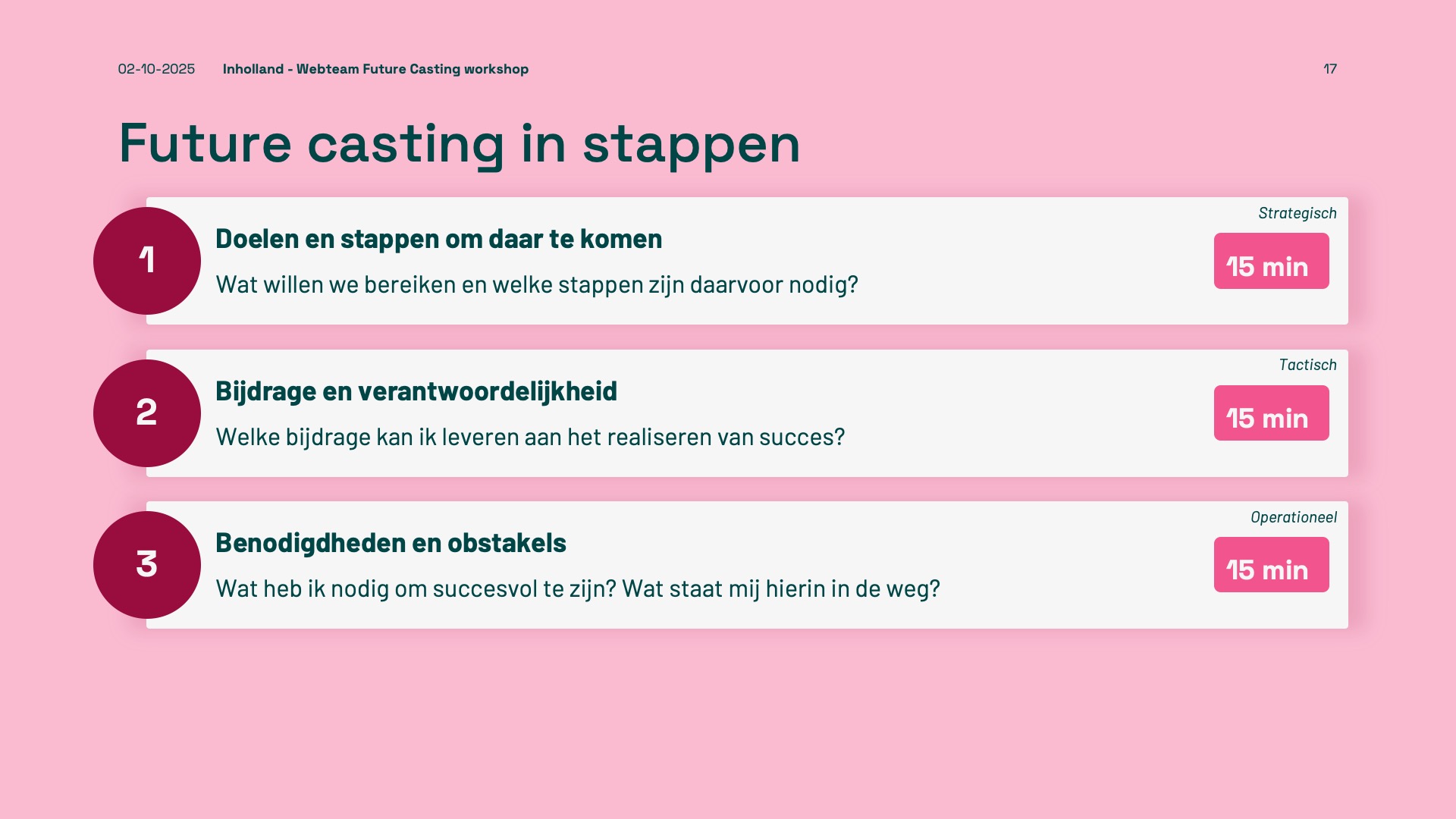 02-10-2025 Inholland - Webteam Future Casting workshop 17

Future casting in stappen

1
Doelen en stappen om daar te komen
Wat willen we bereiken en welke stappen zijn daarvoor nodig?
Strategisch
15 min

2
Bijdrage en verantwoordelijkheid
Welke bijdrage kan ik leveren aan het realiseren van succes?
Tactisch
15 min

3
Benodigdheden en obstakels
Wat heb ik nodig om succesvol te zijn? Wat staat mij hierin in de weg?
Operationeel
15 min